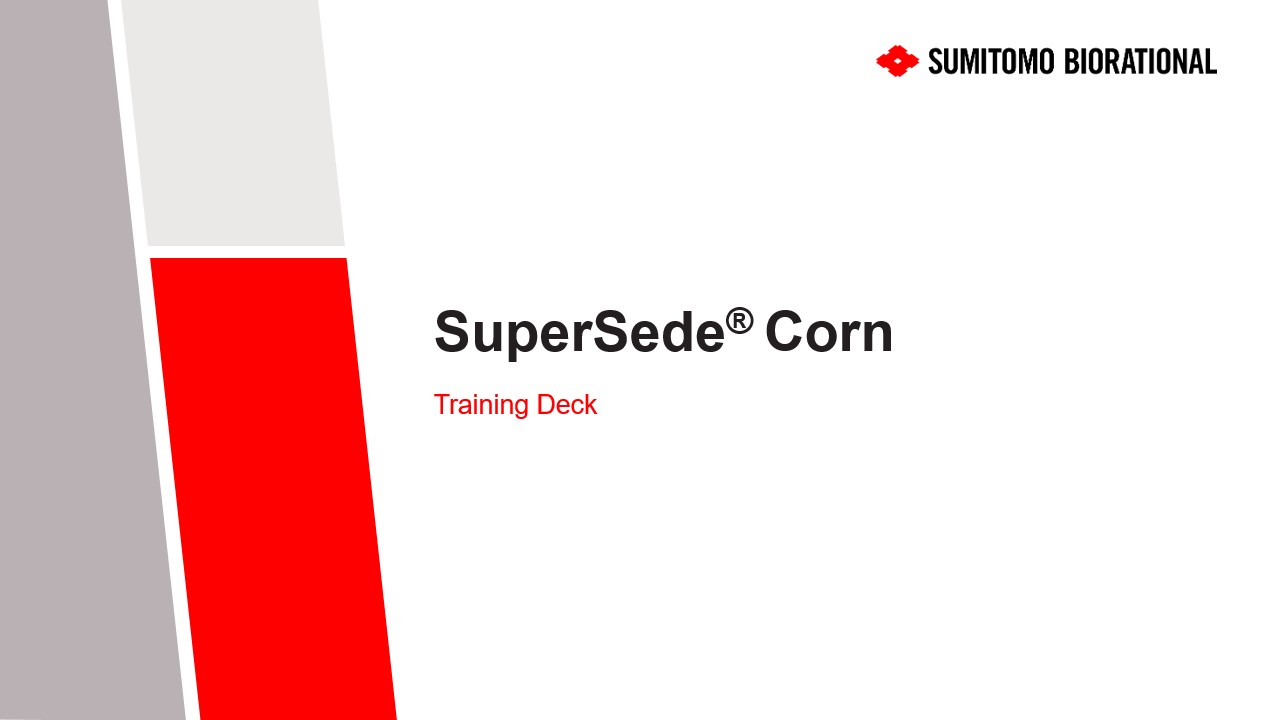 SUMITOMO BIORATIONAL

SuperSede® Corn

Training Deck